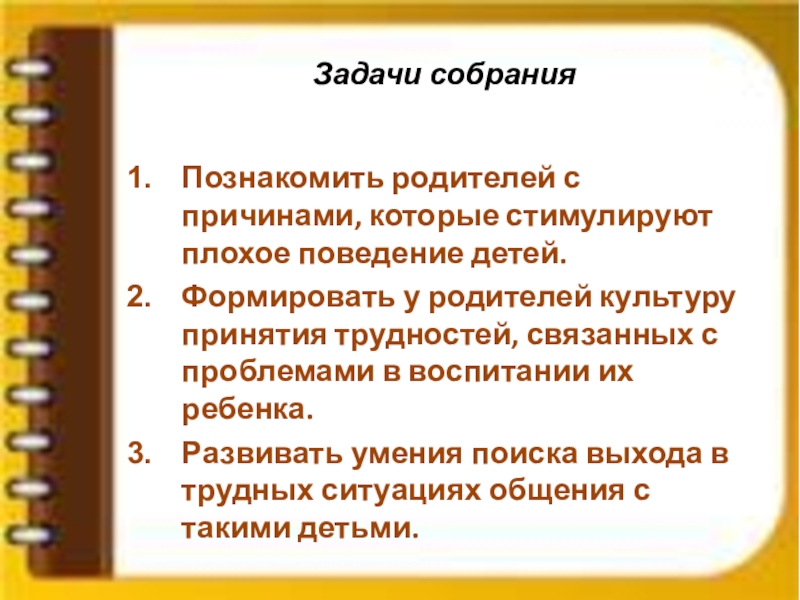 Задачи собрания

1. Познакомить родителей с причинами, которые стимулируют плохое поведение детей.
2. Формировать у родителей культуру принятия трудностей, связанных с проблемами в воспитании их ребенка.
3. Развивать умения поиска выхода в трудных ситуациях общения с такими детьми.